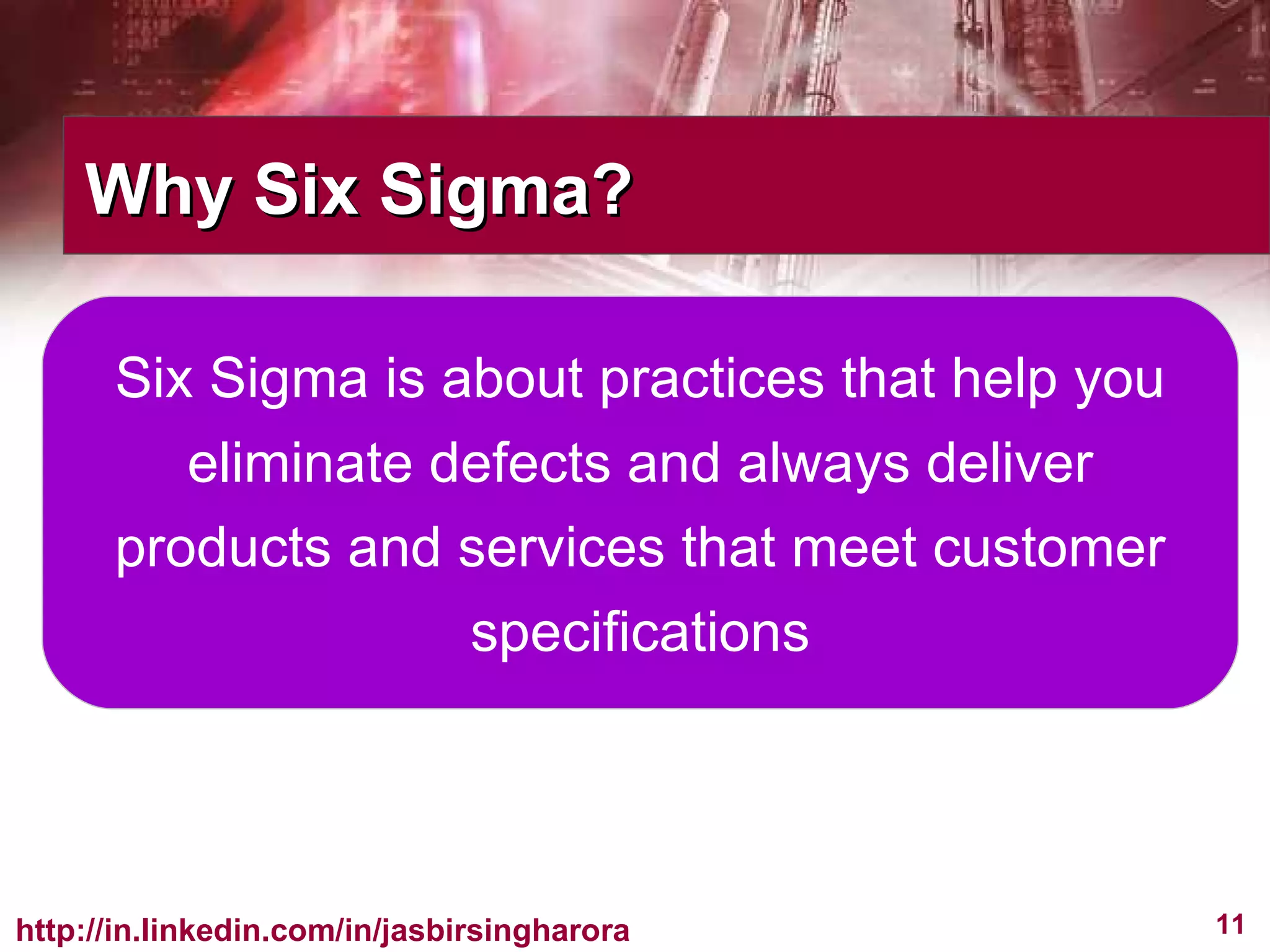 Why Six Sigma?

Six Sigma is about practices that help you eliminate defects and always deliver products and services that meet customer specifications

http://in.linkedin.com/in/jasbirsingharora

11